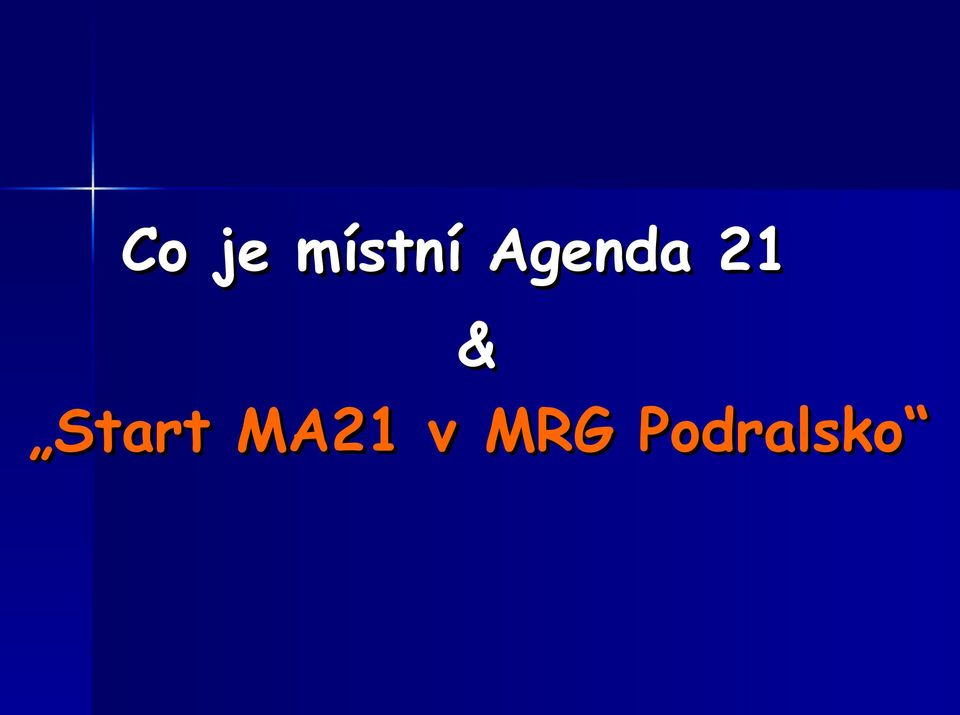 Co je místní Agenda 21
&
„Start MA21 v MRG Podralsko“